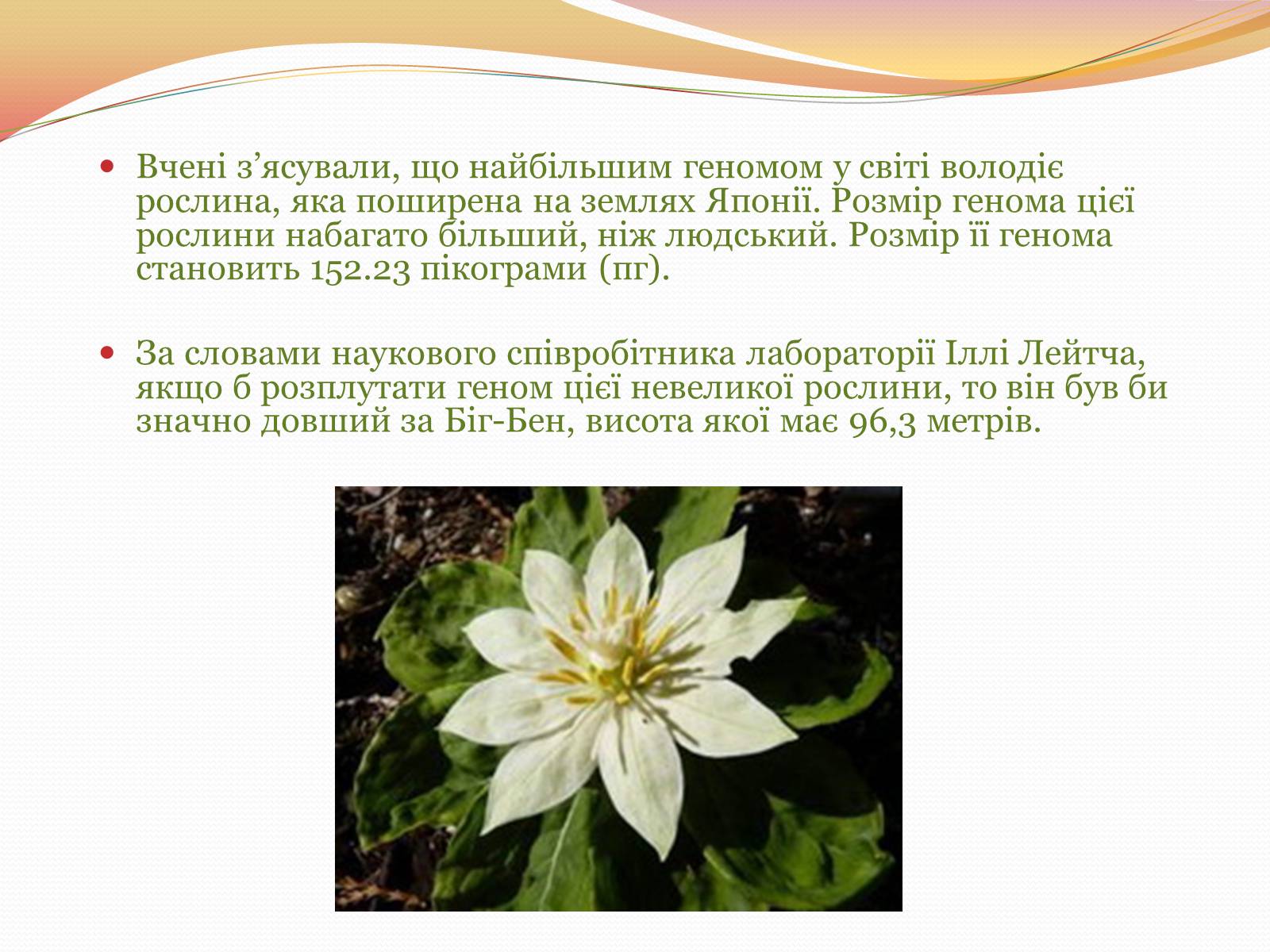 • Вчені з’ясували, що найбільшим геномом у світі володіє рослина, яка поширена на землях Японії. Розмір генома цієї рослини набагато більший, ніж людський. Розмір її генома становить 152.23 пікограми (пг).

• За словами наукового співробітника лабораторії Іллі Лейтча, якщо б розплутати геном цієї невеликої рослини, то він був би значно довший за Біг-Бен, висота якої має 96,3 метрів.